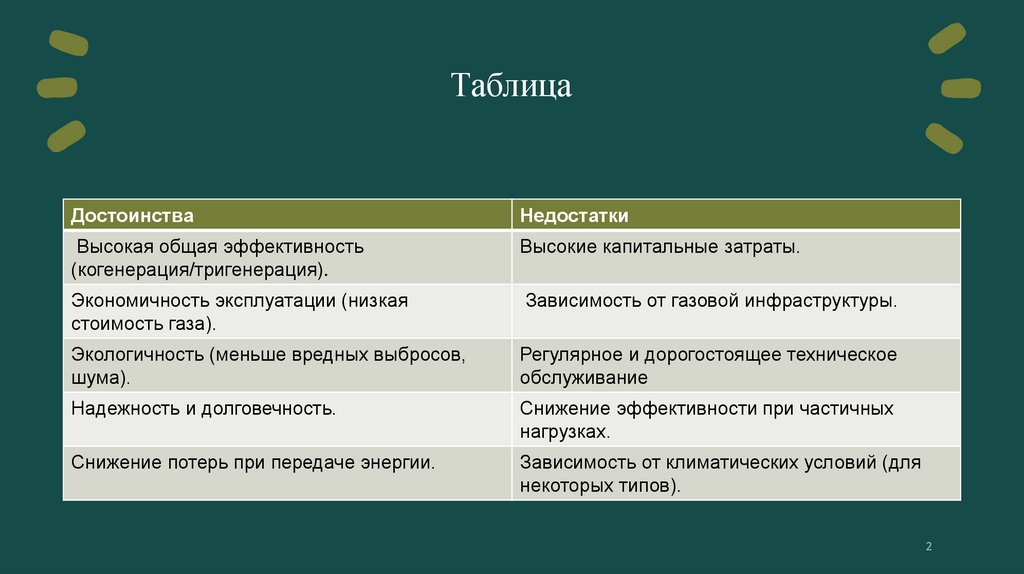 Таблица

| Достоинства | Недостатки |
|---|---|
| Высокая общая эффективность (когенерация/тригенерация). | Высокие капитальные затраты. |
| Экономичность эксплуатации (низкая стоимость газа). | Зависимость от газовой инфраструктуры. |
| Экологичность (меньше вредных выбросов, шума). | Регулярное и дорогостоящее техническое обслуживание |
| Надежность и долговечность. | Снижение эффективности при частичных нагрузках. |
| Снижение потерь при передаче энергии. | Зависимость от климатических условий (для некоторых типов). |

2